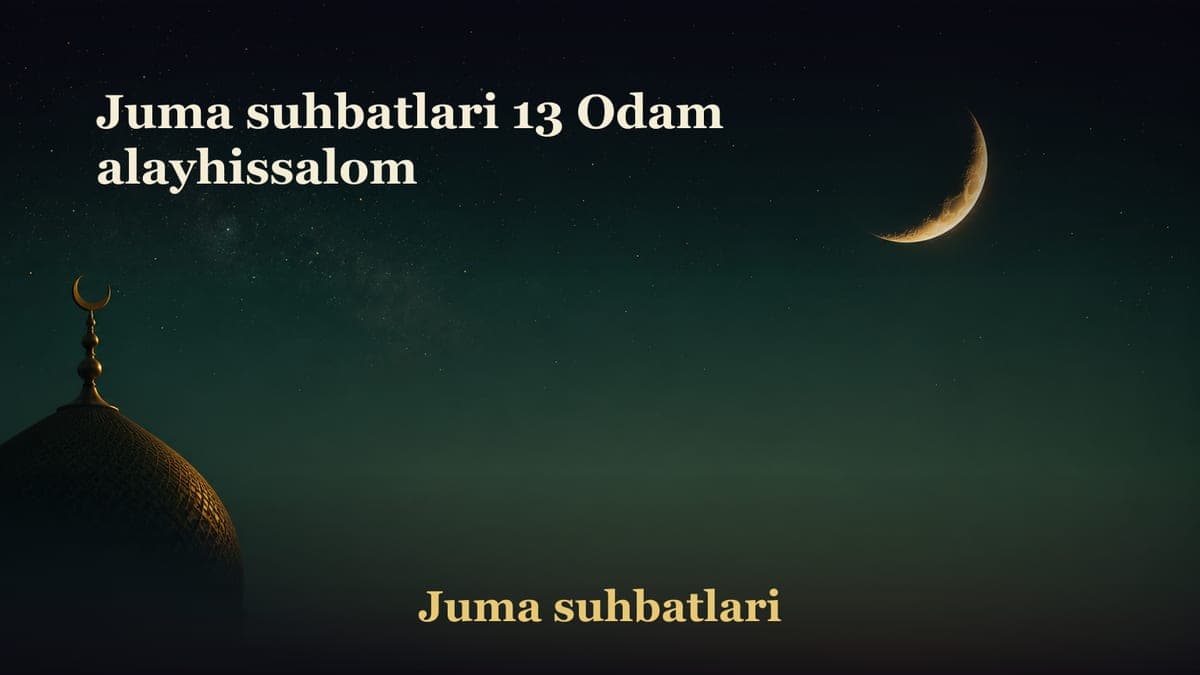 Juma suhbatlari 13 Odam alayhissalom

Juma suhbatlari